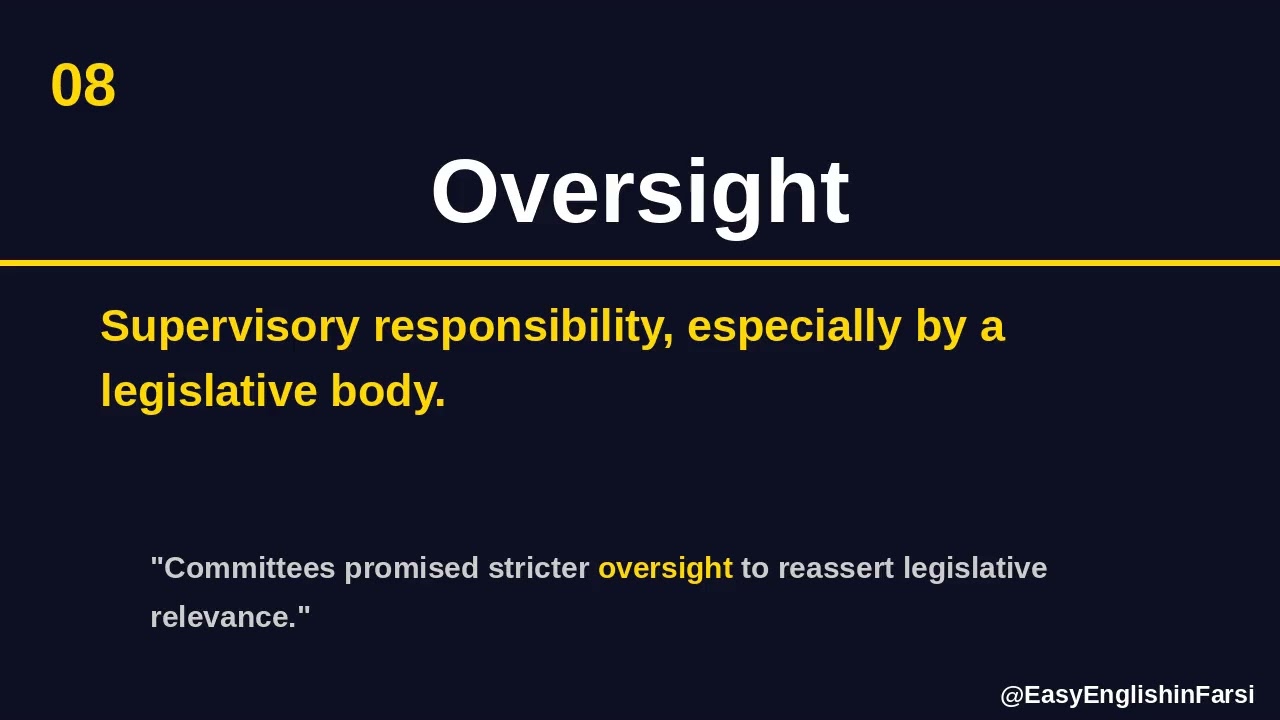 08

Oversight

Supervisory responsibility, especially by a legislative body.

"Committees promised stricter oversight to reassert legislative relevance."

@EasyEnglishinFarsi